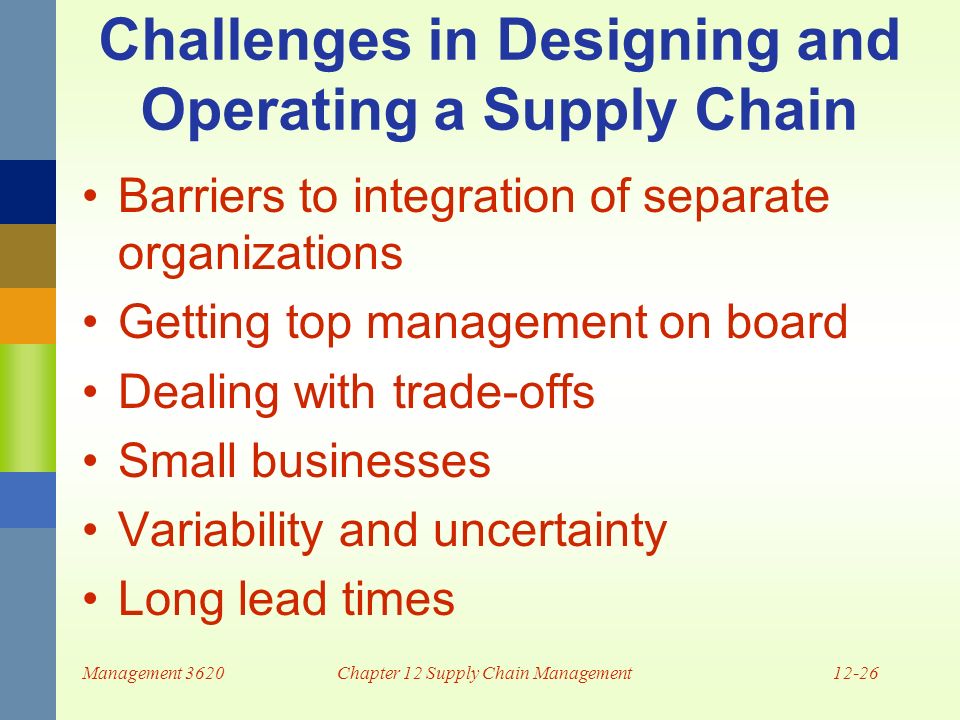 Challenges in Designing and Operating a Supply Chain

• Barriers to integration of separate organizations
• Getting top management on board
• Dealing with trade-offs
• Small businesses
• Variability and uncertainty
• Long lead times

Management 3620    Chapter 12 Supply Chain Management    12-26